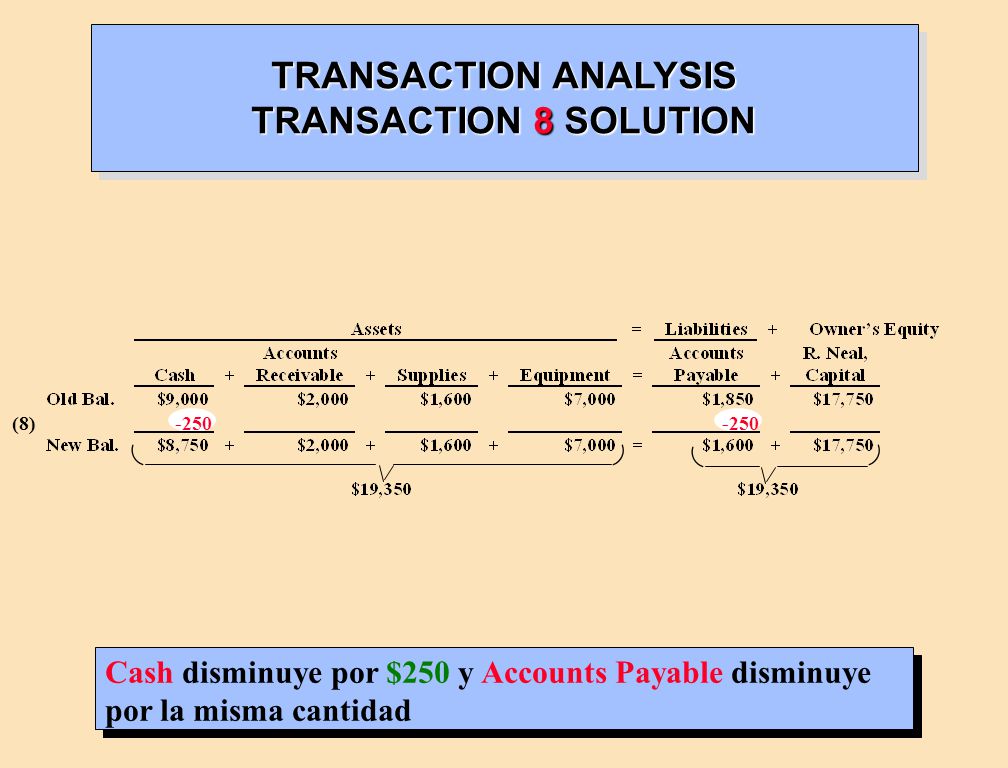 TRANSACTION ANALYSIS
TRANSACTION 8 SOLUTION

| | Assets | | | | | | | = | Liabilities | + | Owner's Equity |
|---|---|---|---|---|---|---|---|---|---|---|---|
| | Cash | + | Accounts Receivable | + | Supplies | + | Equipment | = | Accounts Payable | + | R. Neal, Capital |
| Old Bal. | \$9,000 | | \$2,000 | | \$1,600 | | \$7,000 | | \$1,850 | | \$17,750 |
| (8) | -250 | | | | | | | | -250 | | |
| New Bal. | \$8,750 | + | \$2,000 | + | \$1,600 | + | \$7,000 | = | \$1,600 | + | \$17,750 |

\$19,350

\$19,350

Cash disminuye por \$250 y Accounts Payable disminuye por la misma cantidad